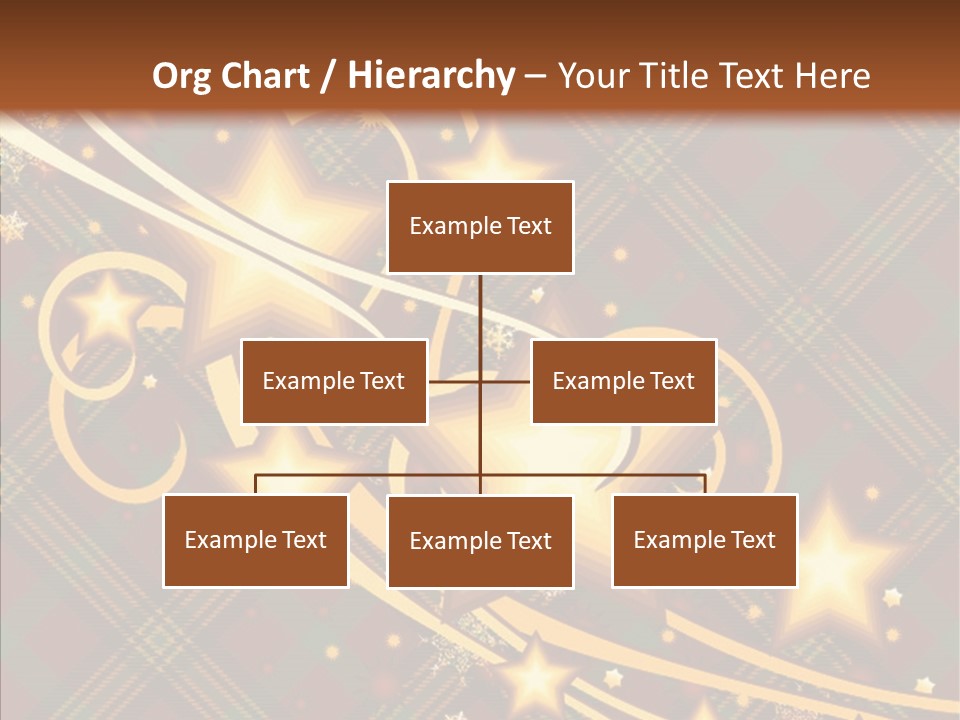 Org Chart / Hierarchy – Your Title Text Here

Example Text

Example Text

Example Text

Example Text

Example Text

Example Text